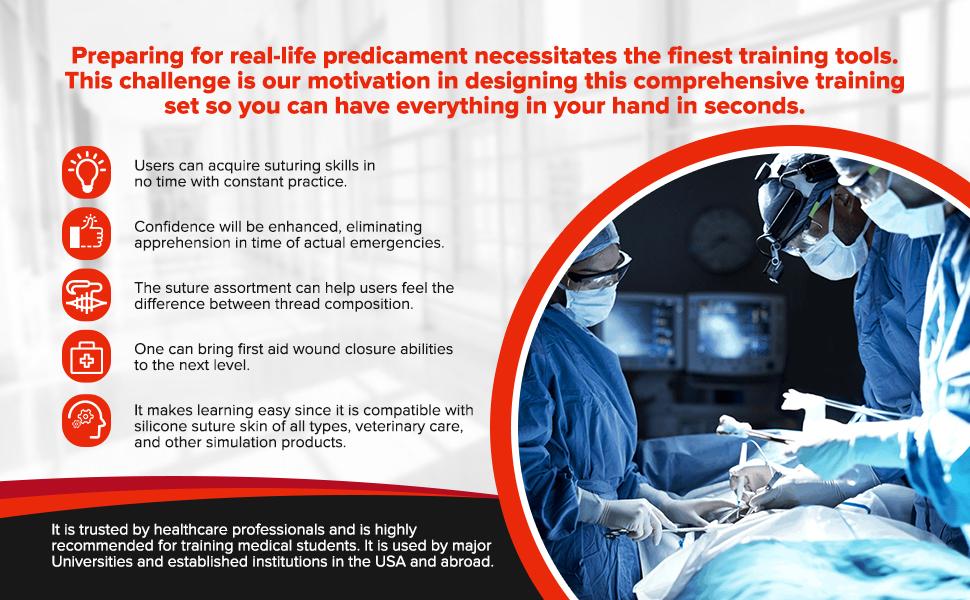 Preparing for real-life predicament necessitates the finest training tools. This challenge is our motivation in designing this comprehensive training set so you can have everything in your hand in seconds.

Users can acquire suturing skills in no time with constant practice.

Confidence will be enhanced, eliminating apprehension in time of actual emergencies.

The suture assortment can help users feel the difference between thread composition.

One can bring first aid wound closure abilities to the next level.

It makes learning easy since it is compatible with silicone suture skin of all types, veterinary care, and other simulation products.

It is trusted by healthcare professionals and is highly recommended for training medical students. It is used by major Universities and established institutions in the USA and abroad.